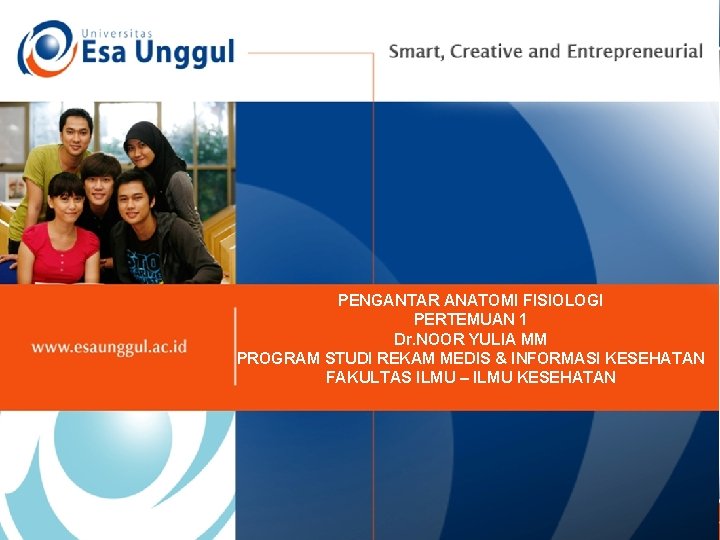 Universitas
Esa Unggul

Smart, Creative and Entrepreneurial

www.esaunggul.ac.id

PENGANTAR ANATOMI FISIOLOGI
PERTEMUAN 1
Dr.NOOR YULIA MM
PROGRAM STUDI REKAM MEDIS & INFORMASI KESEHATAN
FAKULTAS ILMU – ILMU KESEHATAN